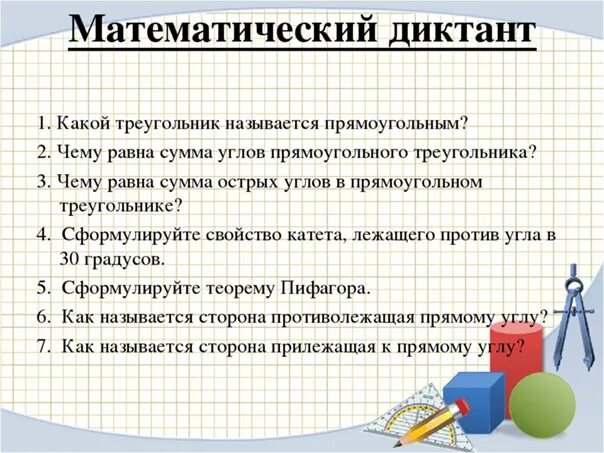 Математический диктант

1. Какой треугольник называется прямоугольным?
2. Чему равна сумма углов прямоугольного треугольника?
3. Чему равна сумма острых углов в прямоугольном треугольнике?
4. Сформулируйте свойство катета, лежащего против угла в 30 градусов.
5. Сформулируйте теорему Пифагора.
6. Как называется сторона противолежащая прямому углу?
7. Как называется сторона прилежащая к прямому углу?